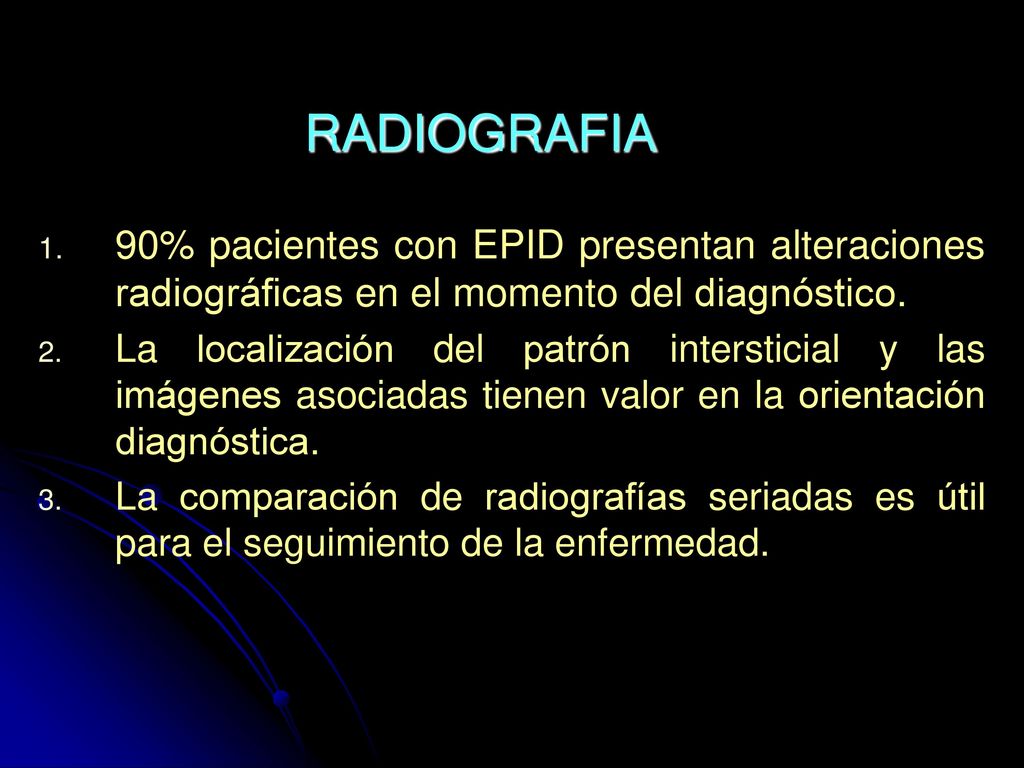 RADIOGRAFIA

1. 90% pacientes con EPID presentan alteraciones radiográficas en el momento del diagnóstico.
2. La localización del patrón intersticial y las imágenes asociadas tienen valor en la orientación diagnóstica.
3. La comparación de radiografías seriadas es útil para el seguimiento de la enfermedad.